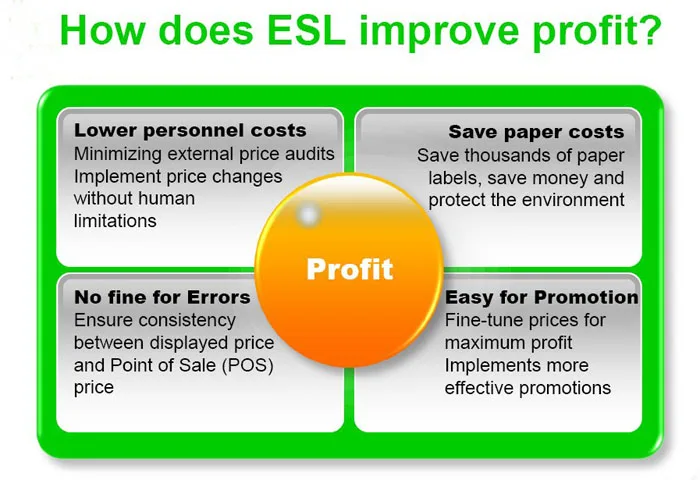 How does ESL improve profit?

Lower personnel costs
Minimizing external price audits
Implement price changes without human limitations

Save paper costs
Save thousands of paper labels, save money and protect the environment

Profit

No fine for Errors
Ensure consistency between displayed price and Point of Sale (POS) price

Easy for Promotion
Fine-tune prices for maximum profit
Implements more effective promotions